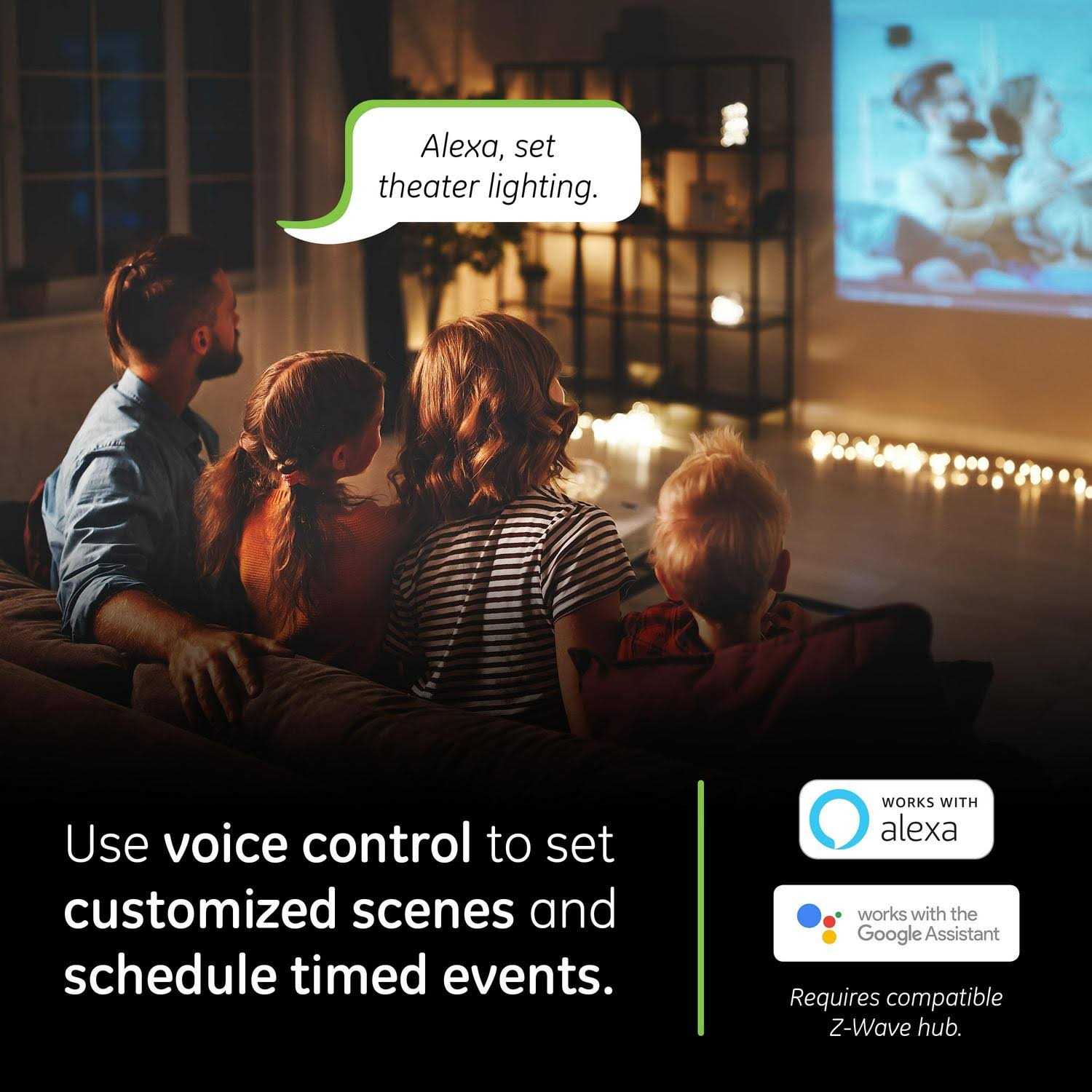 Alexa, set theater lighting.

Use voice control to set customized scenes and schedule timed events.

WORKS WITH
alexa

works with the
Google Assistant

Requires compatible Z-Wave hub.